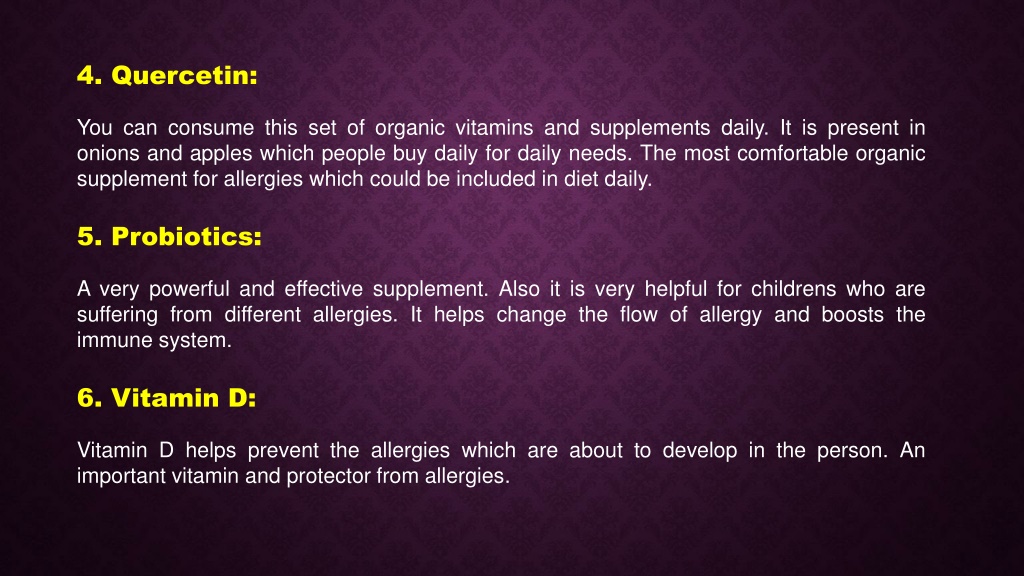 4. Quercetin:

You can consume this set of organic vitamins and supplements daily. It is present in onions and apples which people buy daily for daily needs. The most comfortable organic supplement for allergies which could be included in diet daily.

5. Probiotics:

A very powerful and effective supplement. Also it is very helpful for childrens who are suffering from different allergies. It helps change the flow of allergy and boosts the immune system.

6. Vitamin D:

Vitamin D helps prevent the allergies which are about to develop in the person. An important vitamin and protector from allergies.